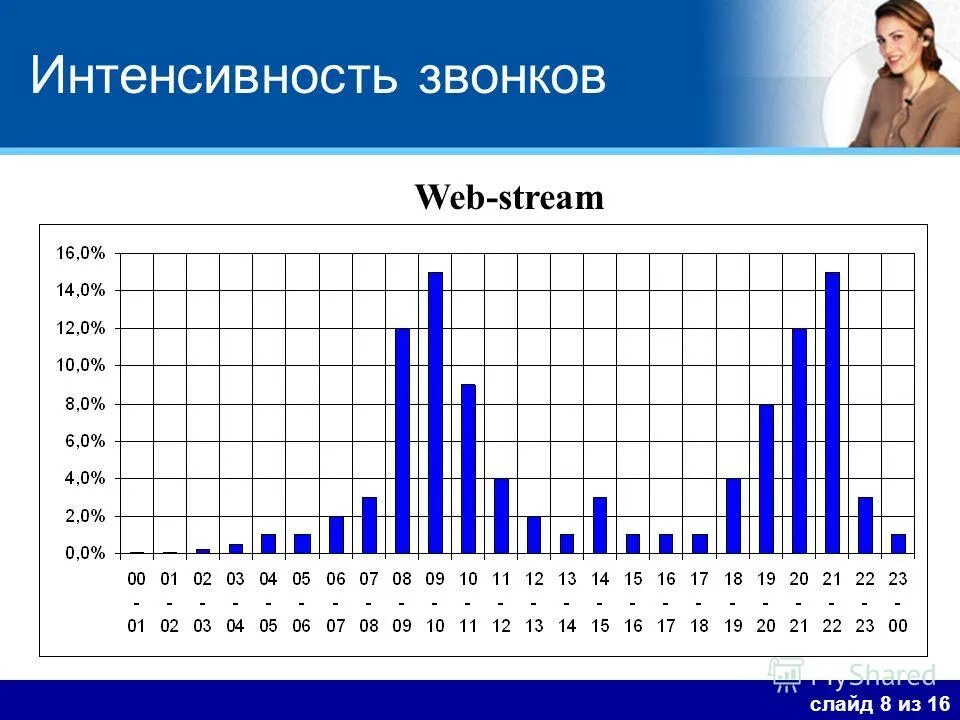 Интенсивность звонков

Web-stream

16,0%
14,0%
12,0%
10,0%
8,0%
6,0%
4,0%
2,0%
0,0%

00 - 01
01 - 02
02 - 03
03 - 04
04 - 05
05 - 06
06 - 07
07 - 08
08 - 09
09 - 10
10 - 11
11 - 12
12 - 13
13 - 14
14 - 15
15 - 16
16 - 17
17 - 18
18 - 19
19 - 20
20 - 21
21 - 22
22 - 23
23 - 00

MyShared

слайд 8 из 16